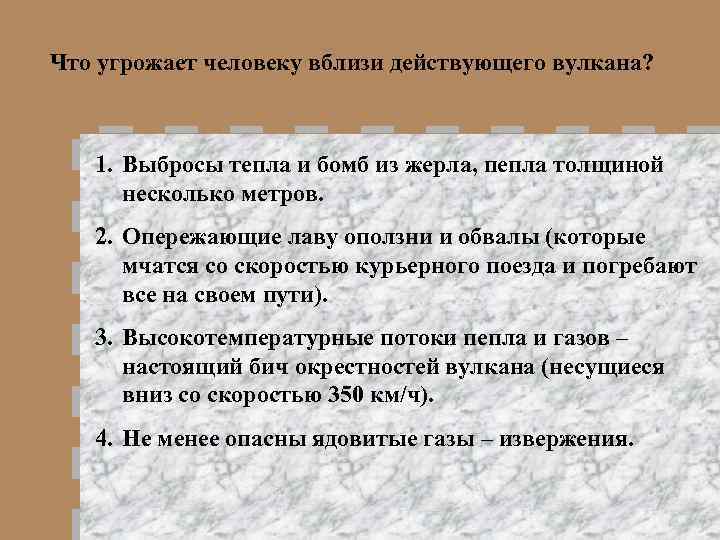 Что угрожает человеку вблизи действующего вулкана?

1. Выбросы тепла и бомб из жерла, пепла толщиной несколько метров.

2. Опережающие лаву оползни и обвалы (которые мчатся со скоростью курьерного поезда и погребают все на своем пути).

3. Высокотемпературные потоки пепла и газов – настоящий бич окрестностей вулкана (несущиеся вниз со скоростью 350 км/ч).

4. Не менее опасны ядовитые газы – извержения.